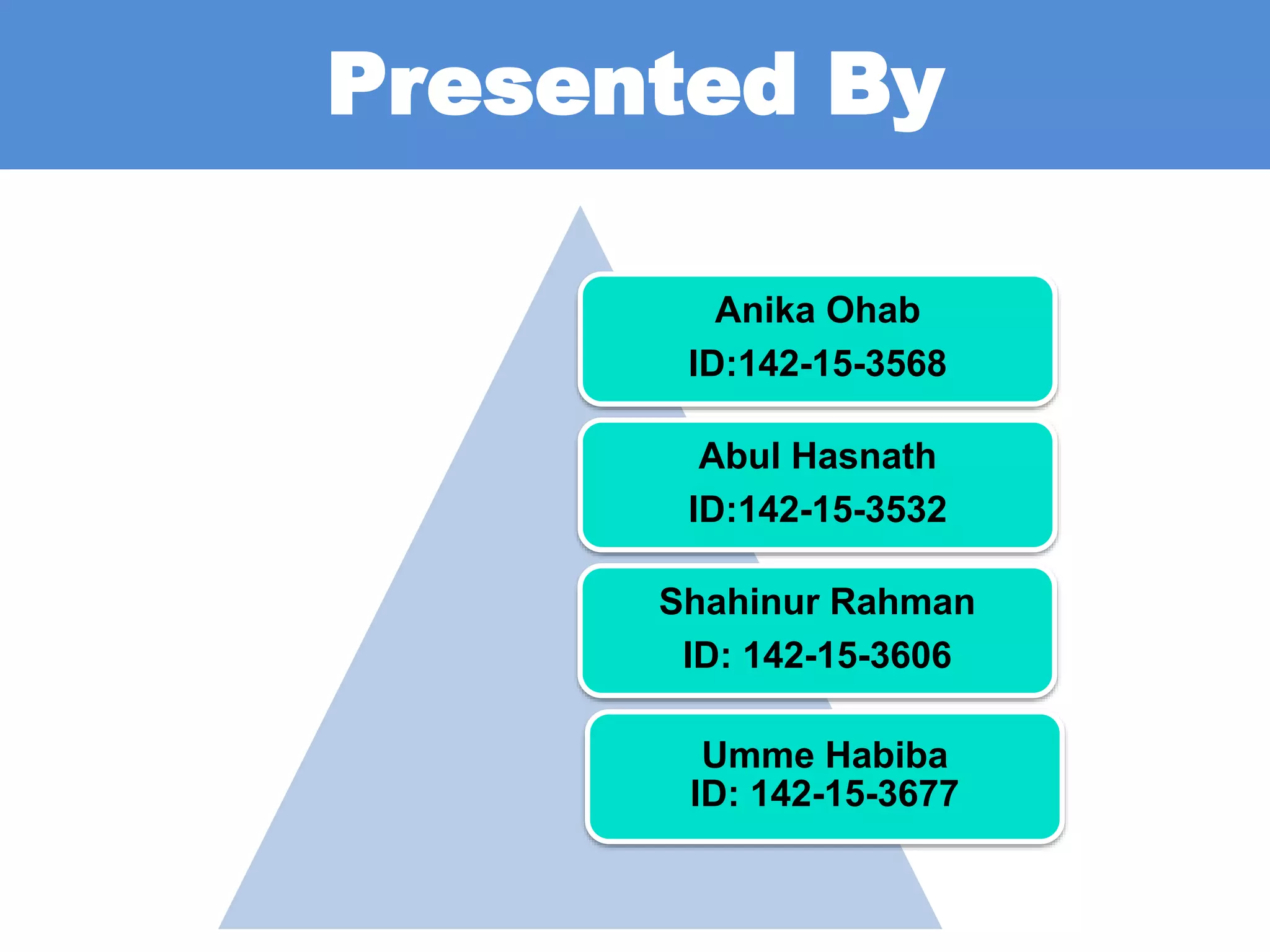 Presented By

Anika Ohab
ID:142-15-3568

Abul Hasnath
ID:142-15-3532

Shahinur Rahman
ID: 142-15-3606

Umme Habiba
ID: 142-15-3677